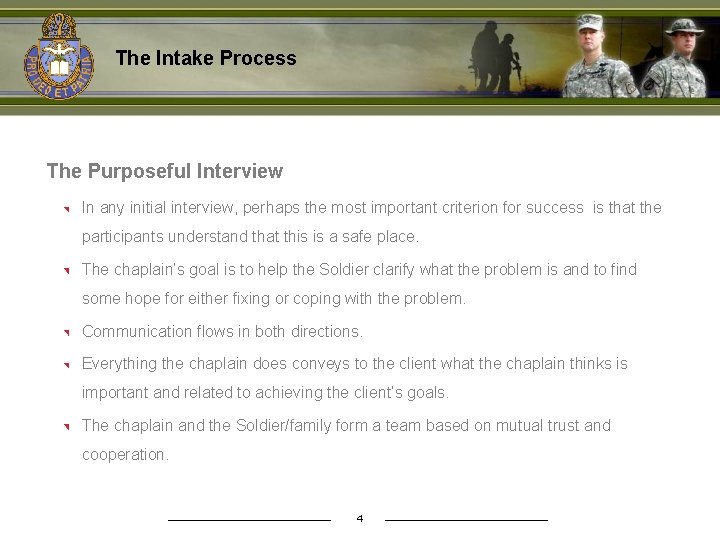 PRO DEO ET PATRIA

The Intake Process

The Purposeful Interview

In any initial interview, perhaps the most important criterion for success is that the participants understand that this is a safe place.

The chaplain's goal is to help the Soldier clarify what the problem is and to find some hope for either fixing or coping with the problem.

Communication flows in both directions.

Everything the chaplain does conveys to the client what the chaplain thinks is important and related to achieving the client's goals.

The chaplain and the Soldier/family form a team based on mutual trust and cooperation.

4